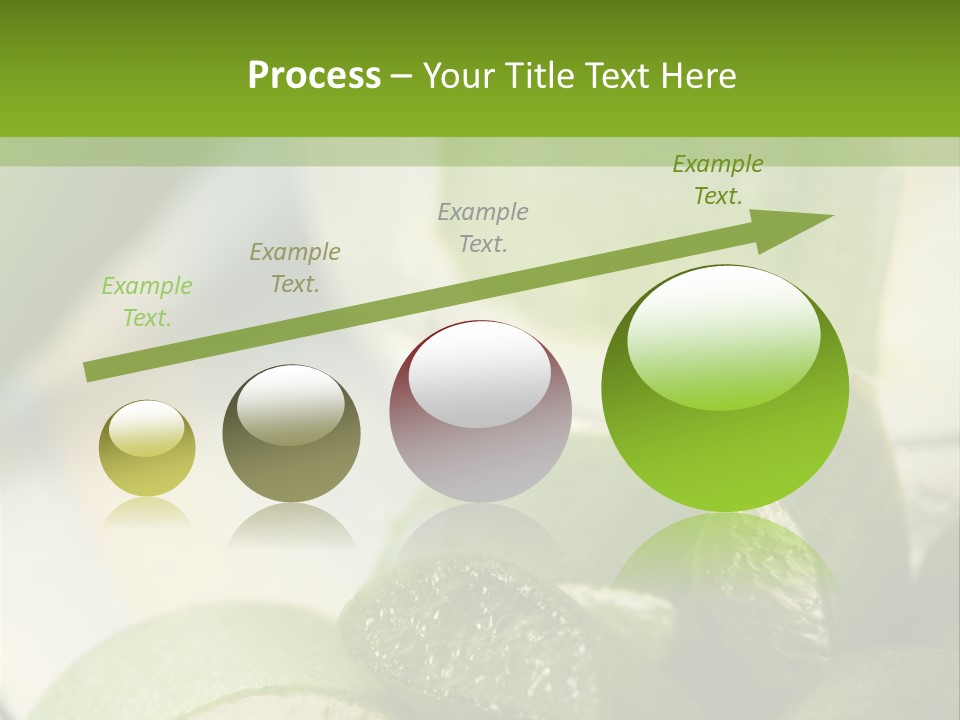 Process – Your Title Text Here

Example Text.

Example Text.

Example Text.

Example Text.